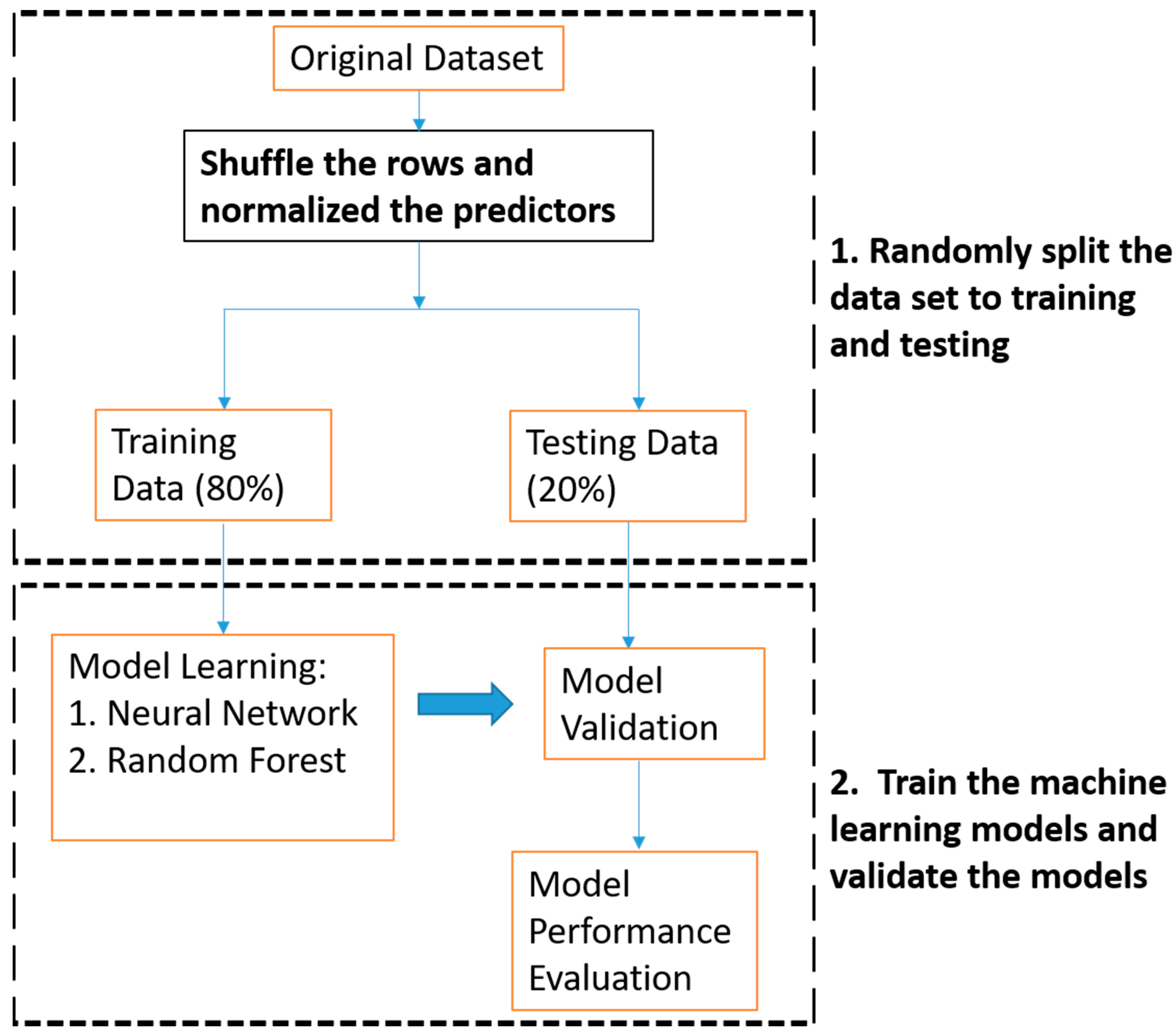 Original Dataset

Shuffle the rows and normalized the predictors

1. Randomly split the data set to training and testing

Training Data (80%)

Testing Data (20%)

Model Learning:
1. Neural Network
2. Random Forest

Model Validation

Model Performance Evaluation

2. Train the machine learning models and validate the models